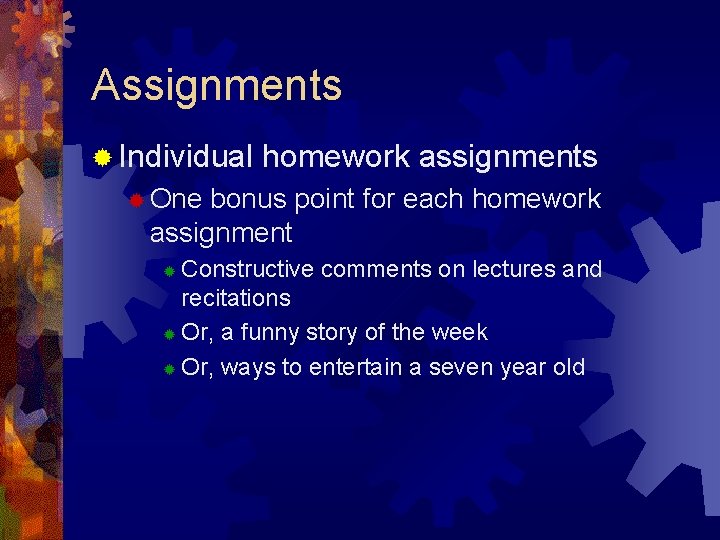 Assignments

Individual homework assignments

One bonus point for each homework assignment

Constructive comments on lectures and recitations

Or, a funny story of the week

Or, ways to entertain a seven year old